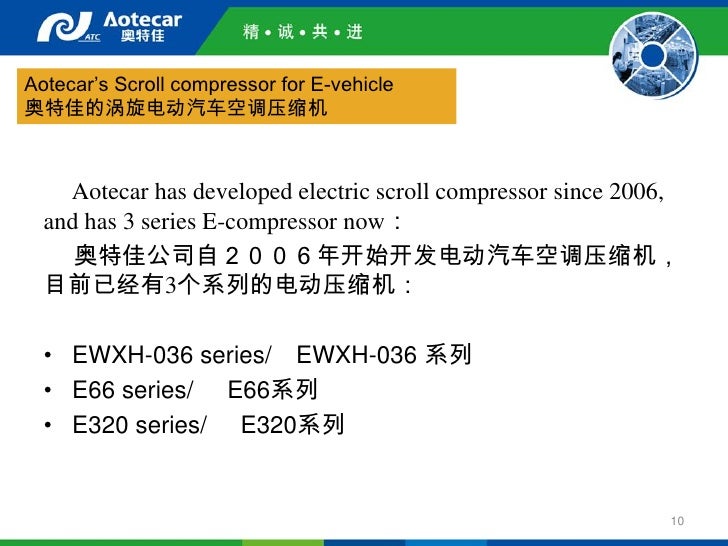 ATC Aotecar 奥特佳

精 • 诚 • 共 • 进

Aotecar's Scroll compressor for E-vehicle
奥特佳的涡旋电动汽车空调压缩机

Aotecar has developed electric scroll compressor since 2006, and has 3 series E-compressor now：

奥特佳公司自２００６年开始开发电动汽车空调压缩机，目前已经有3个系列的电动压缩机：

• EWXH-036 series/ EWXH-036 系列
• E66 series/ E66系列
• E320 series/ E320系列

10